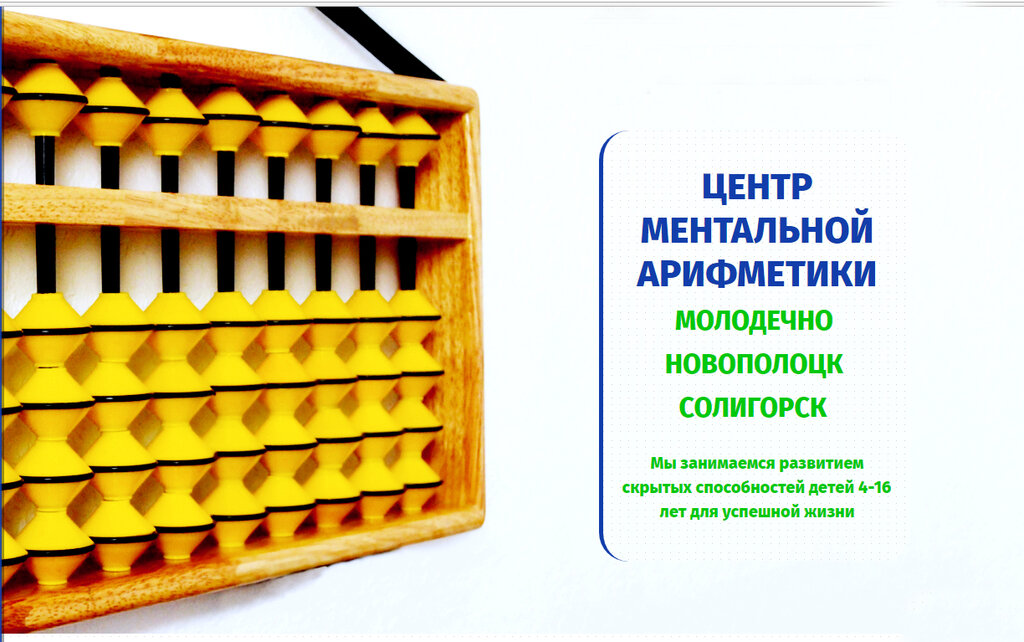 ЦЕНТР МЕНТАЛЬНОЙ АРИФМЕТИКИ

МОЛОДЕЧНО

НОВОПОЛОЦК

СОЛИГОРСК

Мы занимаемся развитием скрытых способностей детей 4-16 лет для успешной жизни